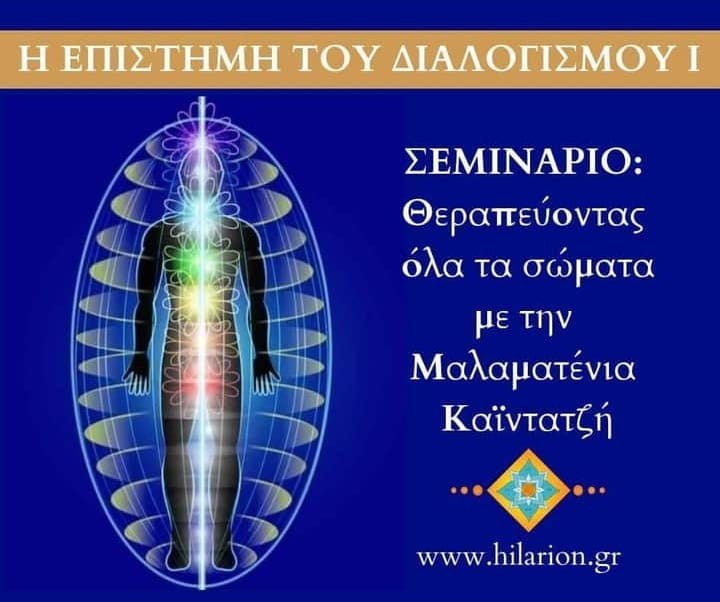 Η ΕΠΙΣΤΗΜΗ ΤΟΥ ΔΙΑΛΟΓΙΣΜΟΥ Ι

ΣΕΜΙΝΑΡΙΟ:
Θεραπεύοντας όλα τα σώματα με την Μαλαματένια Καϊντατζή

www.hilarion.gr